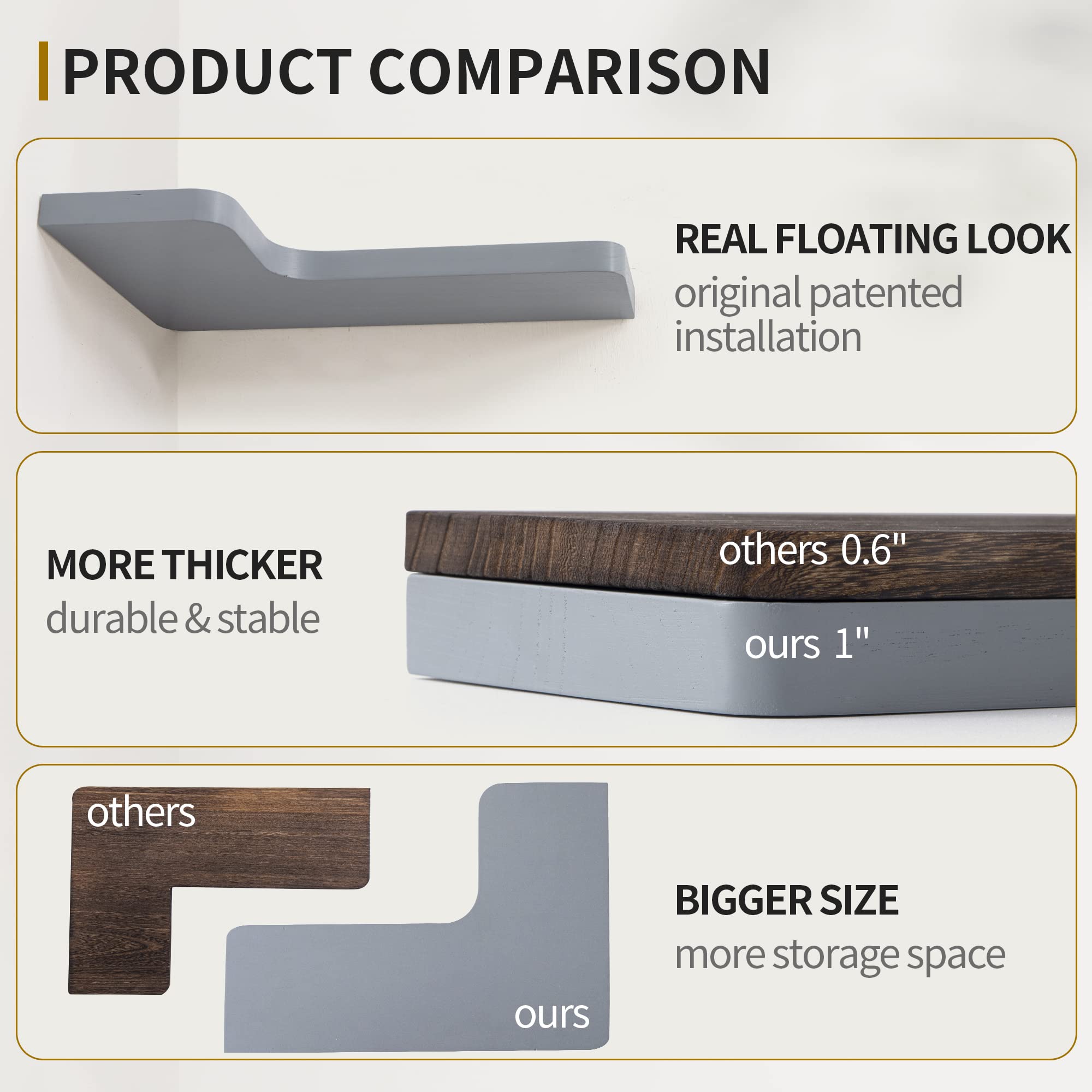 PRODUCT COMPARISON

REAL FLOATING LOOK
original patented installation

MORE THICKER
durable & stable

others 0.6"
ours 1"

others

ours

BIGGER SIZE
more storage space